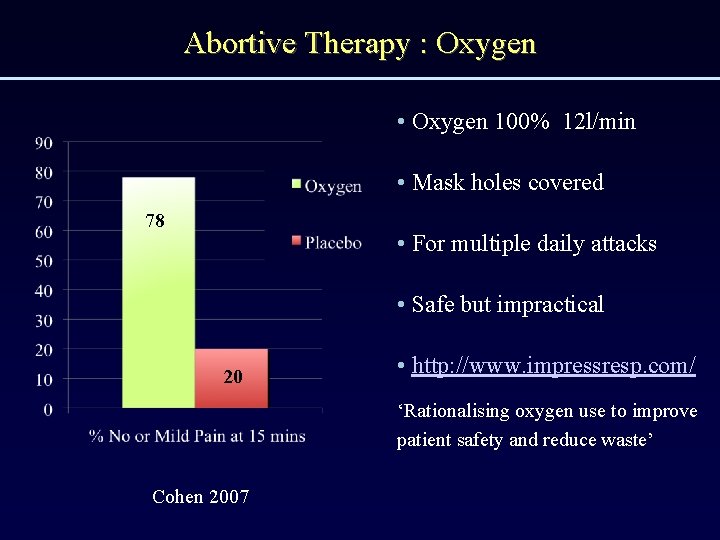 Abortive Therapy : Oxygen

90
80
70
60
50
40
30
20
10
0

78

20

Oxygen

Placebo

% No or Mild Pain at 15 mins

Cohen 2007

• Oxygen 100% 12l/min

• Mask holes covered

• For multiple daily attacks

• Safe but impractical

• http://www.impressresp.com/

‘Rationalising oxygen use to improve patient safety and reduce waste’